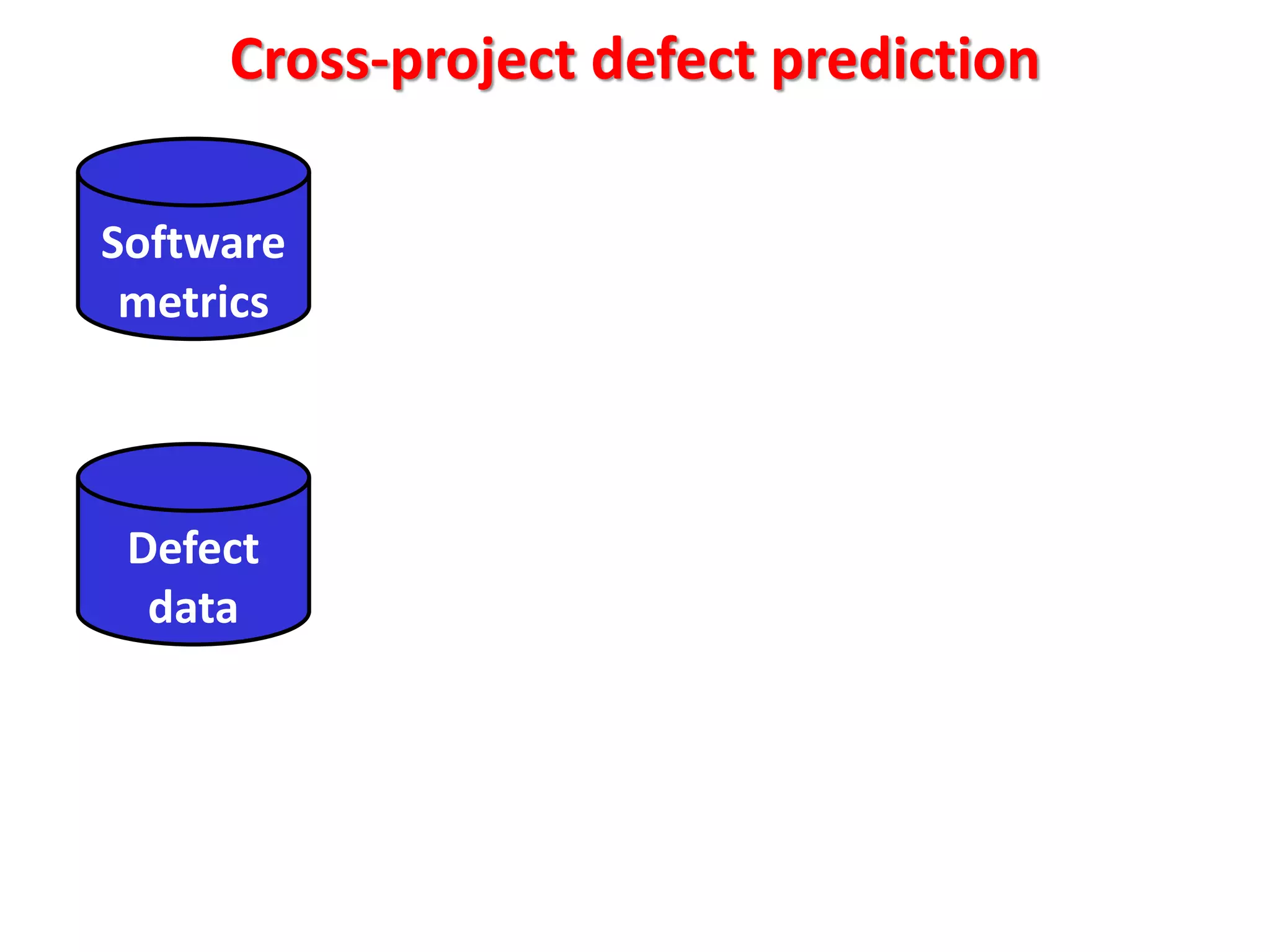 Cross-project defect prediction

Software metrics

Defect data